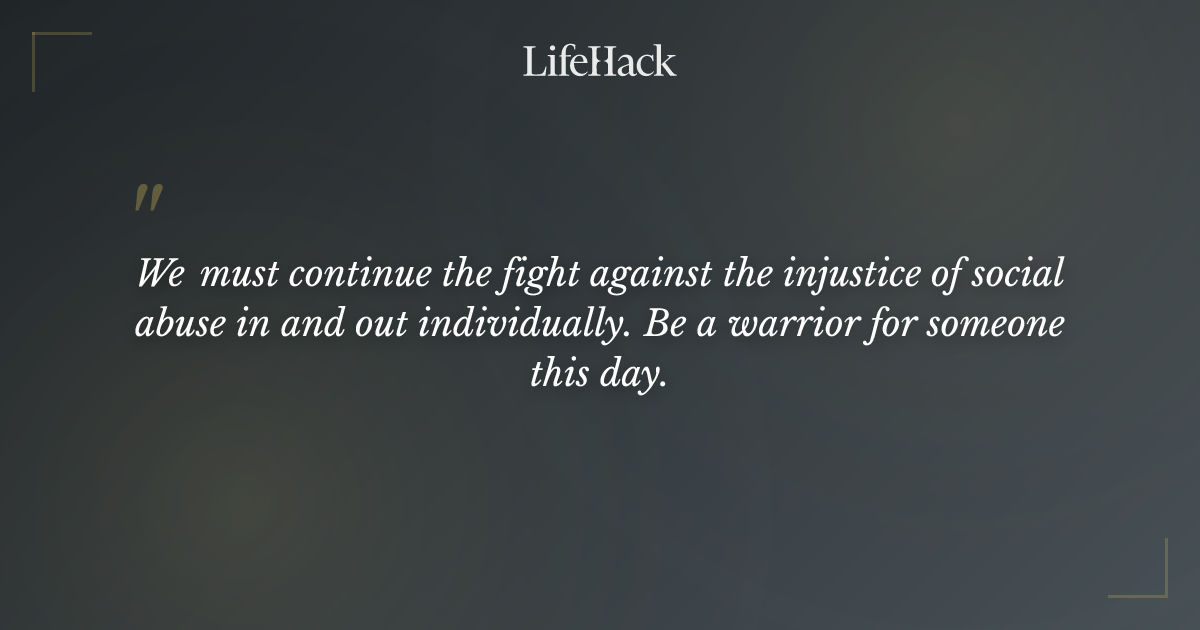 LifeHack

"

We must continue the fight against the injustice of social abuse in and out individually. Be a warrior for someone this day.